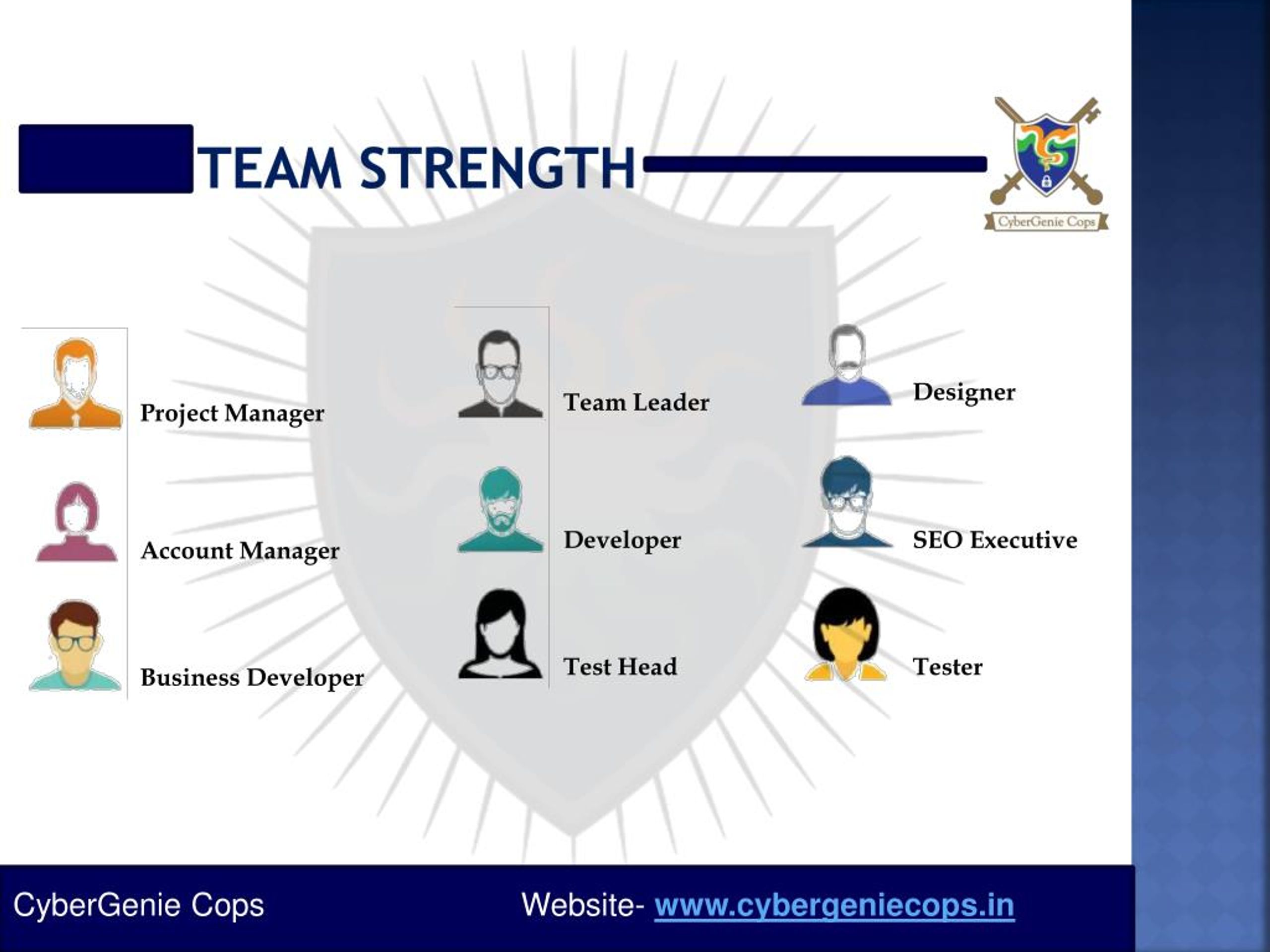 TEAM STRENGTH

CyberGenie Cops

Project Manager

Account Manager

Business Developer

Team Leader

Developer

Test Head

Designer

SEO Executive

Tester

CyberGenie Cops

Website- www.cybergeniecops.in